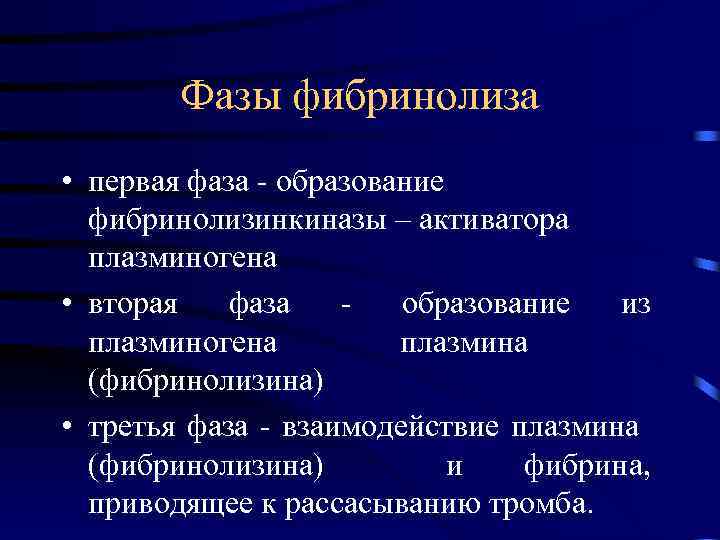 Фазы фибринолиза

• первая фаза - образование фибринолизинкиназы – активатора плазминогена
• вторая фаза - образование из плазминогена плазмина (фибринолизина)
• третья фаза - взаимодействие плазмина (фибринолизина) и фибрина, приводящее к рассасыванию тромба.